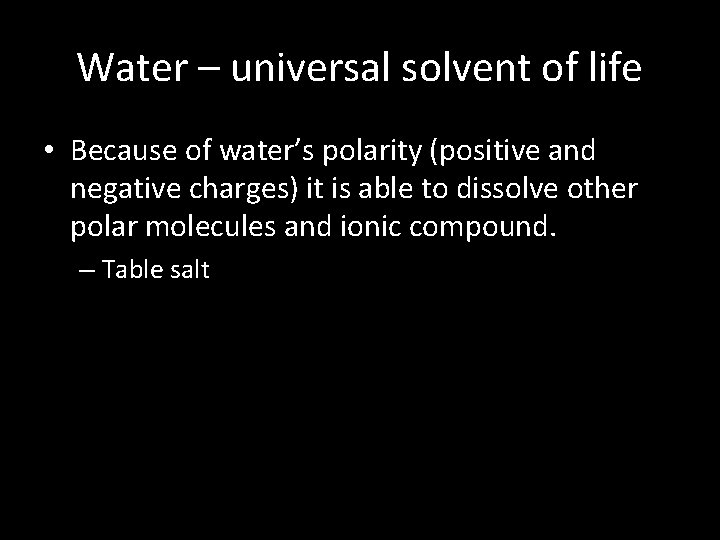 Water – universal solvent of life

• Because of water's polarity (positive and negative charges) it is able to dissolve other polar molecules and ionic compound.

– Table salt